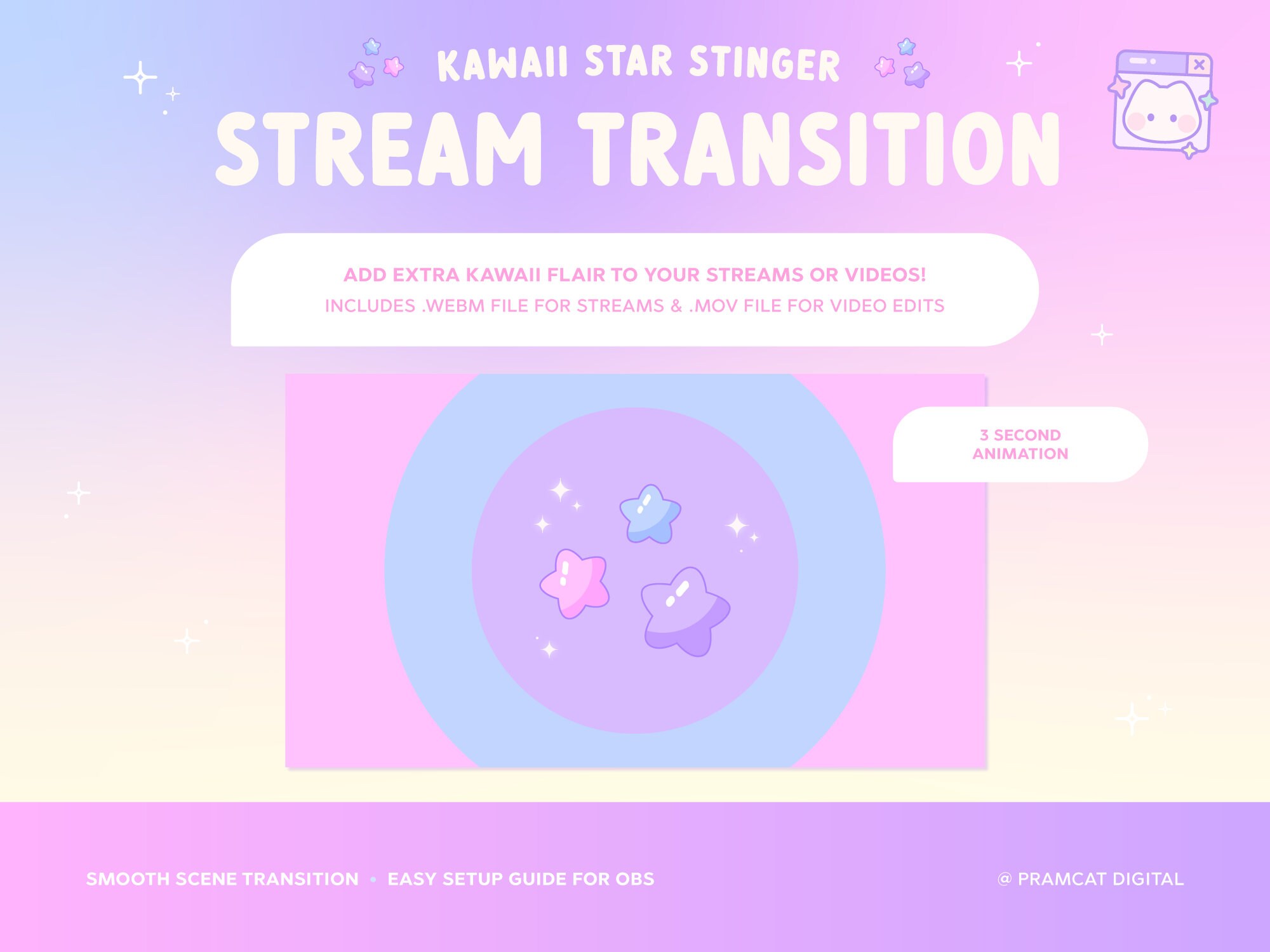 KAWAII STAR STINGER
STREAM TRANSITION

ADD EXTRA KAWAII FLAIR TO YOUR STREAMS OR VIDEOS!
INCLUDES .WEBM FILE FOR STREAMS & .MOV FILE FOR VIDEO EDITS

3 SECOND ANIMATION

SMOOTH SCENE TRANSITION • EASY SETUP GUIDE FOR OBS

@ PRAMCAT DIGITAL